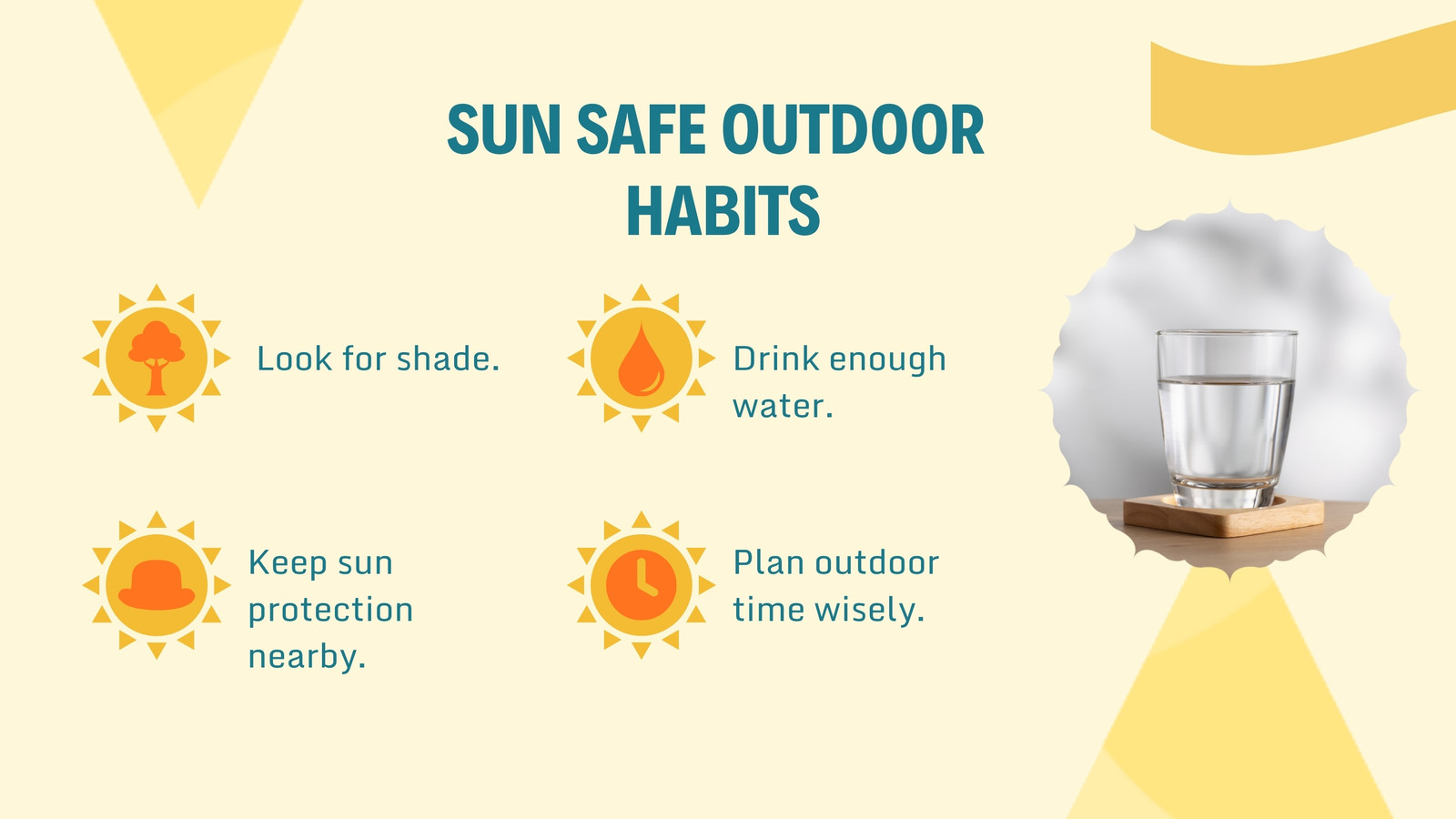 SUN SAFE OUTDOOR HABITS

Look for shade.

Drink enough water.

Keep sun protection nearby.

Plan outdoor time wisely.